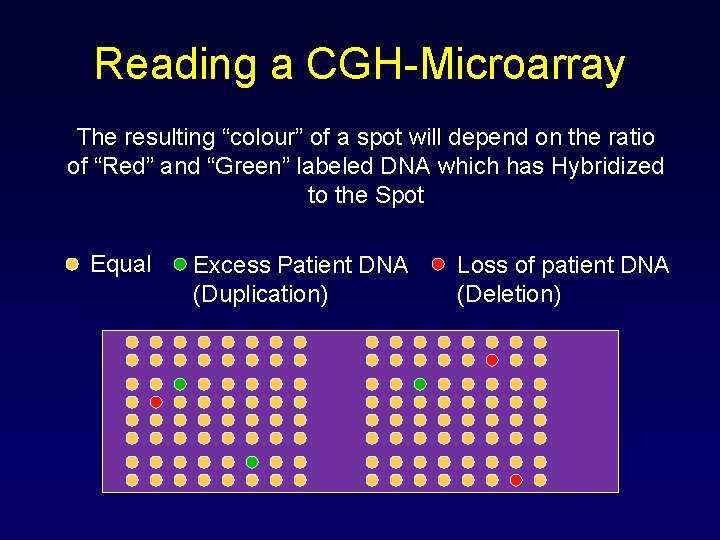 Reading a CGH-Microarray

The resulting “colour” of a spot will depend on the ratio of “Red” and “Green” labeled DNA which has Hybridized to the Spot

Equal

Excess Patient DNA (Duplication)

Loss of patient DNA (Deletion)